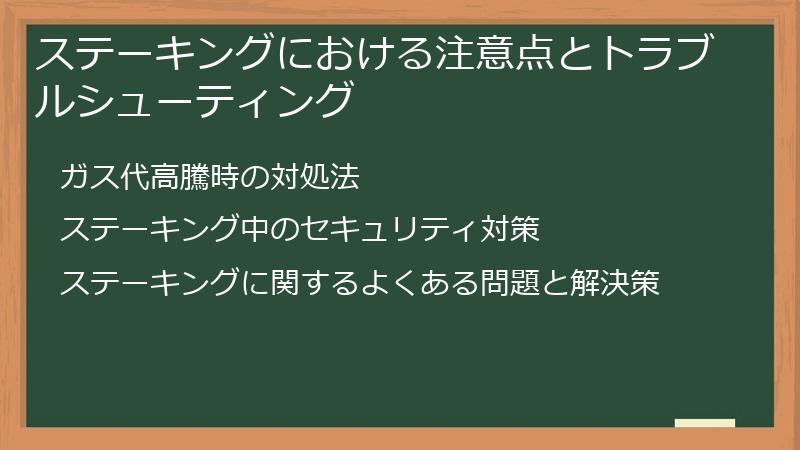 ステーキングにおける注意点とトラブルシューティング

ガス代高騰時の対処法

ステーキング中のセキュリティ対策

ステーキングに関するよくある問題と解決策